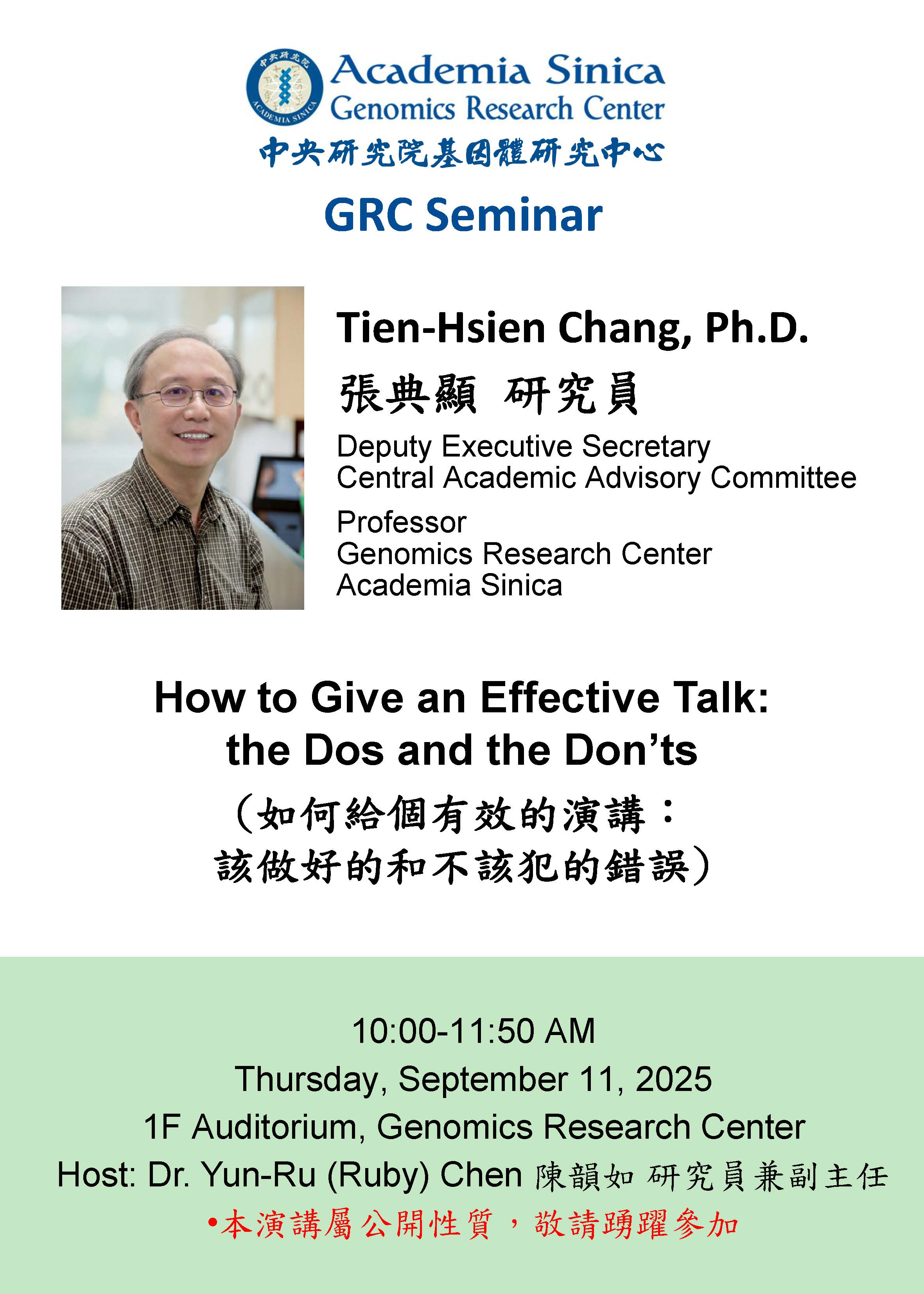 中央研究院
ACADEMIA SINICA

Academia Sinica
Genomics Research Center
中央研究院基因體研究中心

GRC Seminar

Tien-Hsien Chang, Ph.D.
張典顯 研究員
Deputy Executive Secretary
Central Academic Advisory Committee
Professor
Genomics Research Center
Academia Sinica

How to Give an Effective Talk:
the Dos and the Don'ts
(如何給個有效的演講：
該做好的和不該犯的錯誤)

10:00-11:50 AM
Thursday, September 11, 2025
1F Auditorium, Genomics Research Center
Host: Dr. Yun-Ru (Ruby) Chen 陳韻如 研究員兼副主任
•本演講屬公開性質，敬請踴躍參加